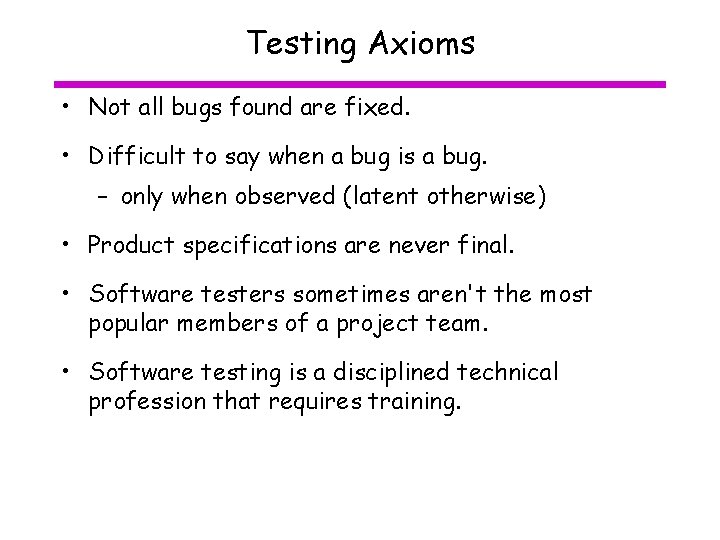 Testing Axioms

• Not all bugs found are fixed.

• Difficult to say when a bug is a bug.
  – only when observed (latent otherwise)

• Product specifications are never final.

• Software testers sometimes aren't the most popular members of a project team.

• Software testing is a disciplined technical profession that requires training.